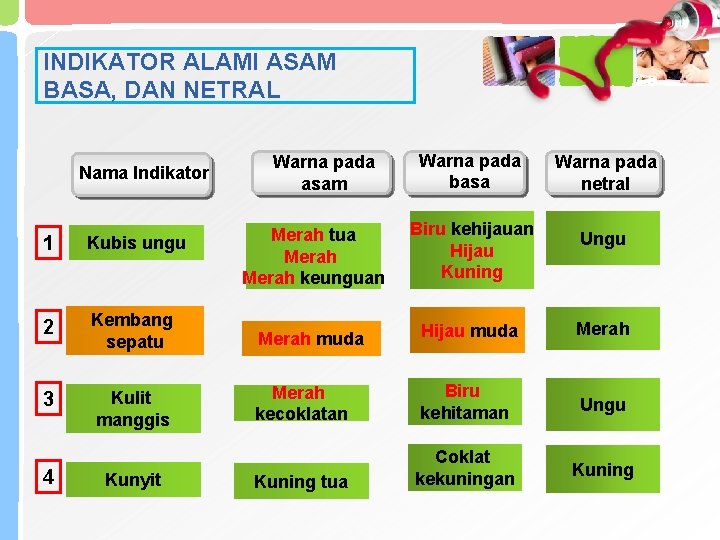 INDIKATOR ALAMI ASAM BASA, DAN NETRAL

| | Nama Indikator | Warna pada asam | Warna pada basa | Warna pada netral |
|---|---|---|---|---|
| 1 | Kubis ungu | Merah tua Merah Merah keunguan | Biru kehijauan Hijau Kuning | Ungu |
| 2 | Kembang sepatu | Merah muda | Hijau muda | Merah |
| 3 | Kulit manggis | Merah kecoklatan | Biru kehitaman | Ungu |
| 4 | Kunyit | Kuning tua | Coklat kekuningan | Kuning |